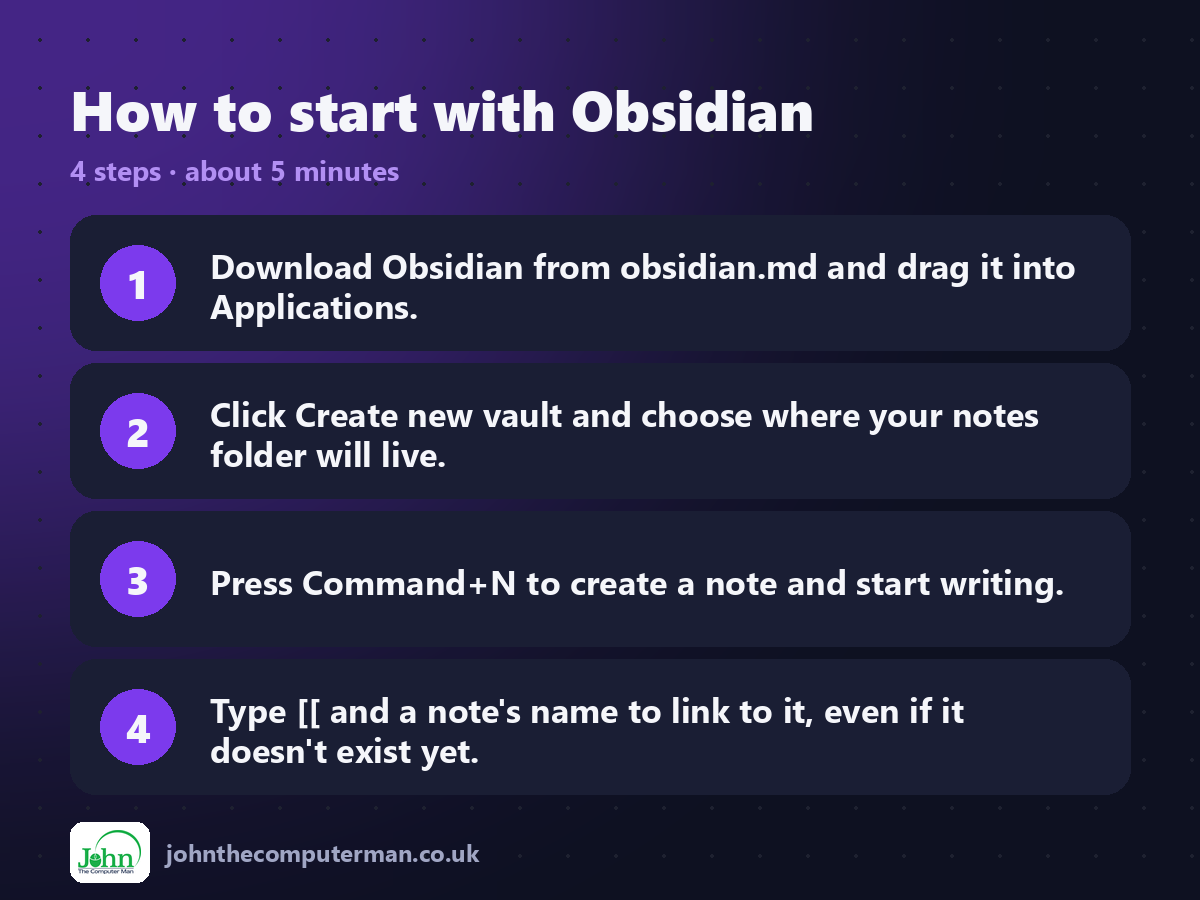 How to start with Obsidian

4 steps · about 5 minutes

1

Download Obsidian from obsidian.md and drag it into Applications.

2

Click Create new vault and choose where your notes folder will live.

3

Press Command+N to create a note and start writing.

4

Type [[ and a note's name to link to it, even if it doesn't exist yet.

John
The Computer Man

johnthecomputerman.co.uk